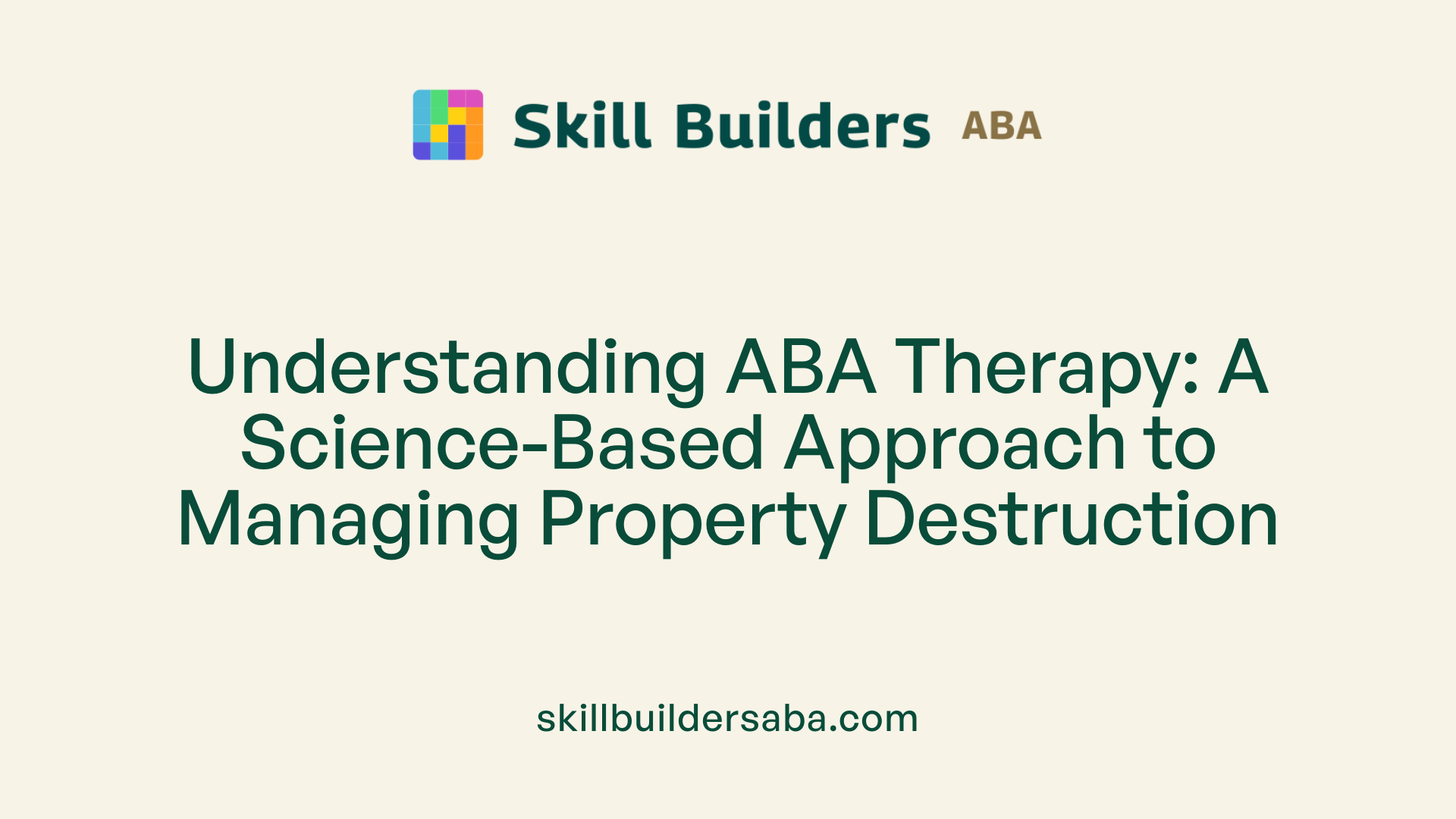 Skill Builders ABA

Understanding ABA Therapy: A Science-Based Approach to Managing Property Destruction

skillbuildersaba.com